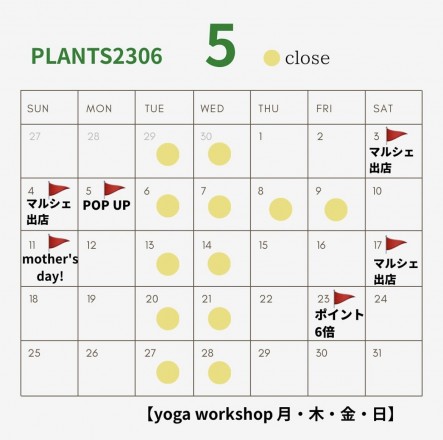 PLANTS2306 5 close

| SUN | MON | TUE | WED | THU | FRI | SAT |
|---|---|---|---|---|---|---|
| 27 | 28 | 29 | 30 | 1 | 2 | 3 マルシェ出店 |
| 4 マルシェ出店 | 5 POP UP | 6 | 7 | 8 | 9 | 10 |
| 11 mother's day! | 12 | 13 | 14 | 15 | 16 | 17 マルシェ出店 |
| 18 | 19 | 20 | 21 | 22 | 23 ポイント6倍 | 24 |
| 25 | 26 | 27 | 28 | 29 | 30 | 31 |

【yoga workshop 月・木・金・日】